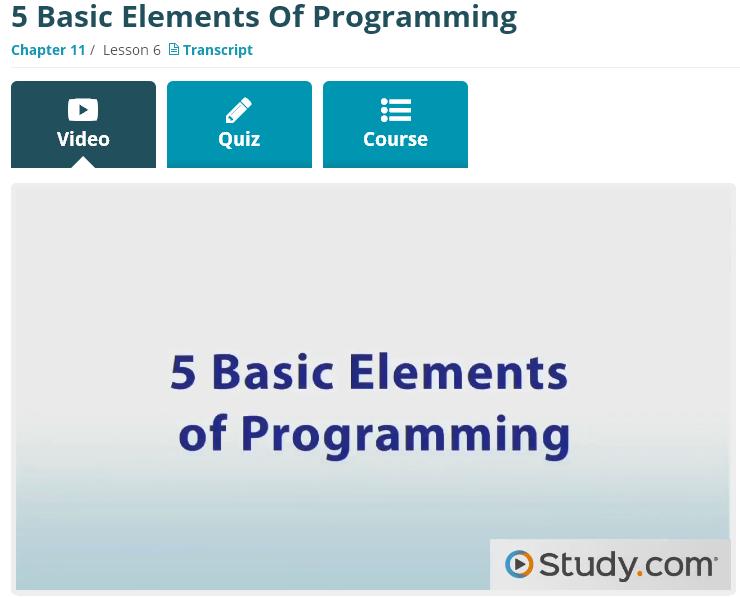 5 Basic Elements Of Programming

Chapter 11 / Lesson 6 Transcript

Video

Quiz

Course

5 Basic Elements of Programming

Study.com